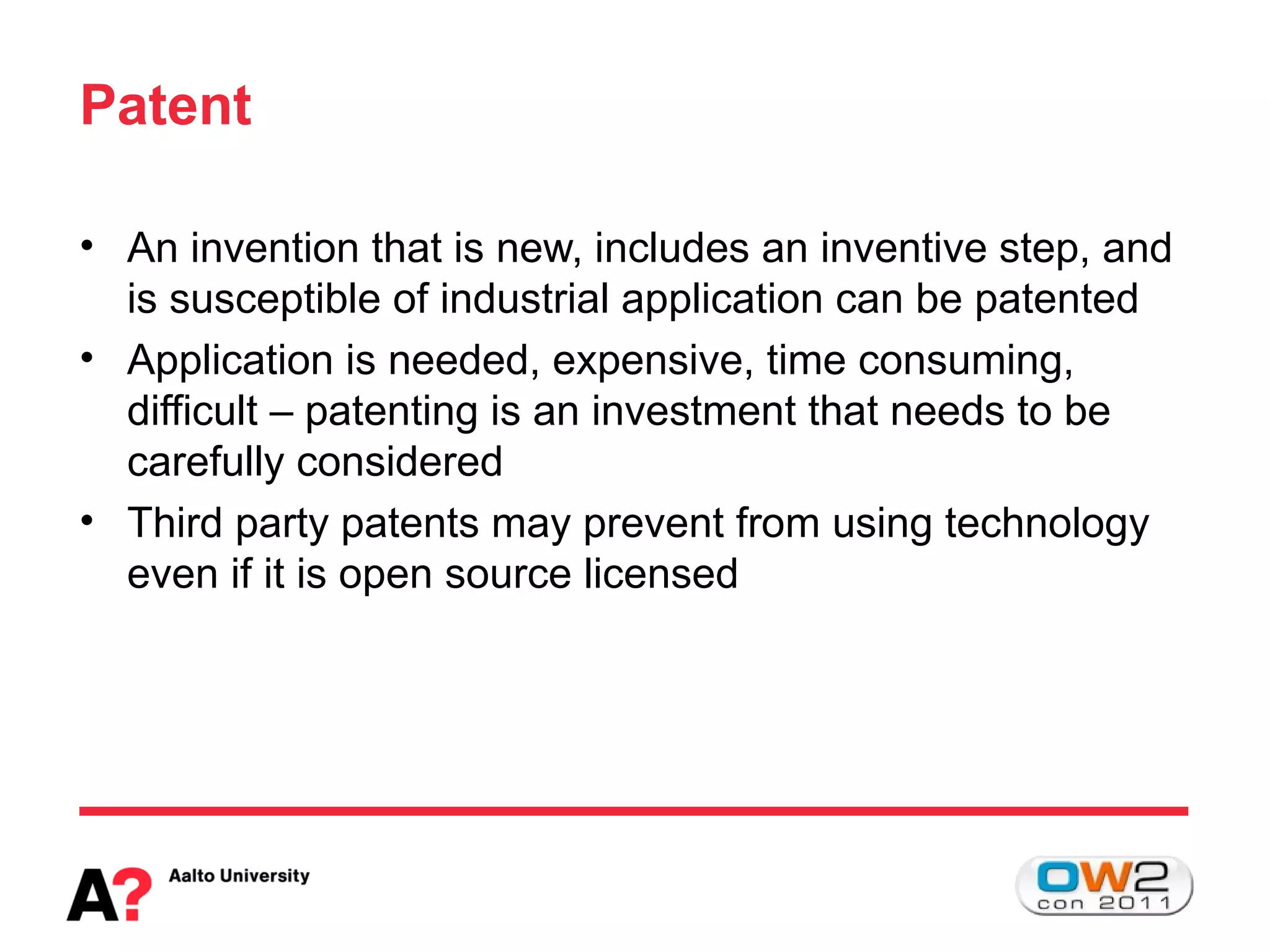 Patent

• An invention that is new, includes an inventive step, and is susceptible of industrial application can be patented
• Application is needed, expensive, time consuming, difficult – patenting is an investment that needs to be carefully considered
• Third party patents may prevent from using technology even if it is open source licensed

A? Aalto University

OW2 con 2011